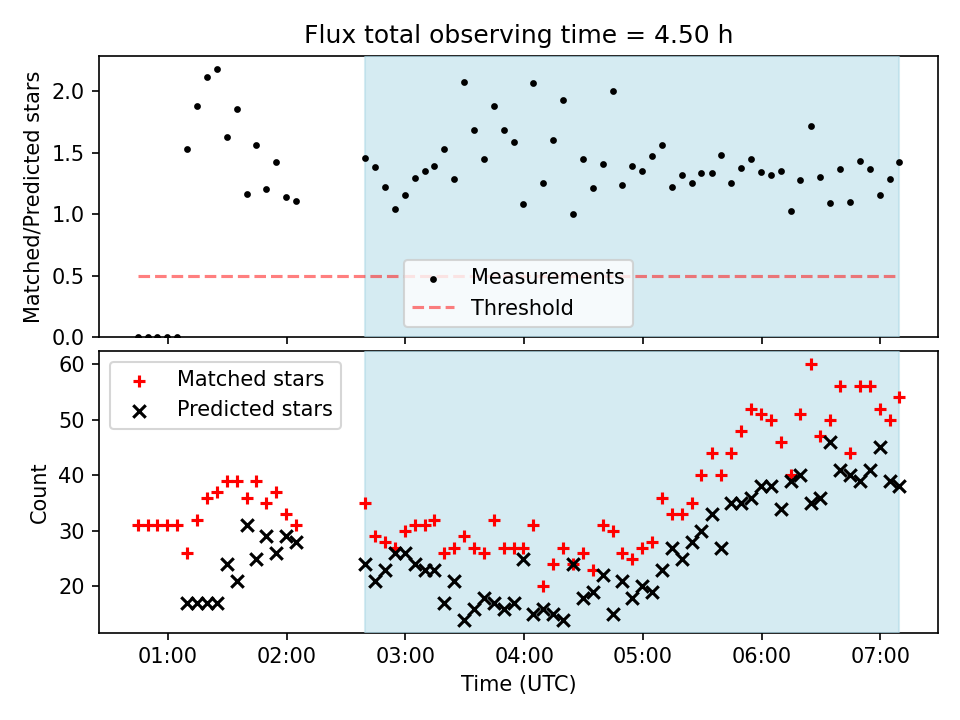 Flux total observing time = 4.50 h

Matched/Predicted stars

2.0
1.5
1.0
0.5
0.0

Measurements
Threshold

Matched stars
Predicted stars

Count

60
50
40
30
20

01:00
02:00
03:00
04:00
05:00
06:00
07:00

Time (UTC)